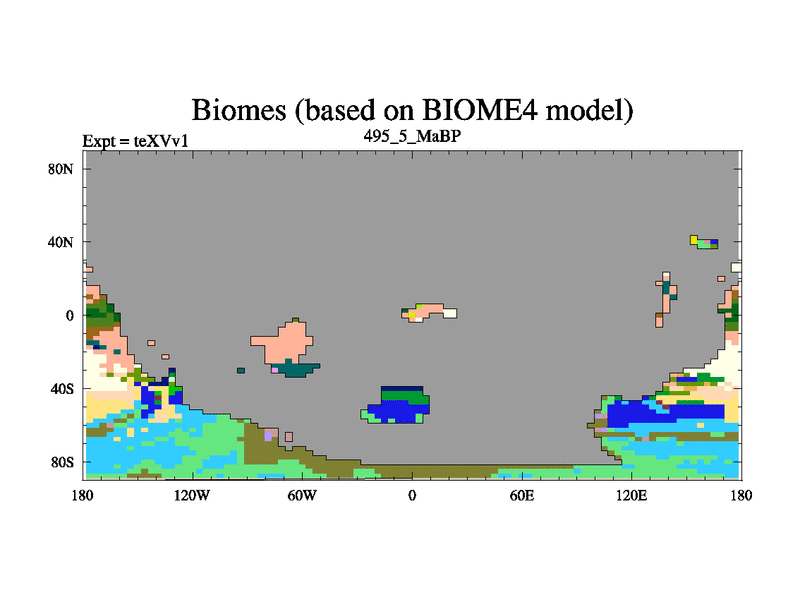 Biomes (based on BIOME4 model)

Expt = teXVv1

495_5_MaBP

80N
40N
0
40S
80S

180
120W
60W
0
60E
120E
180